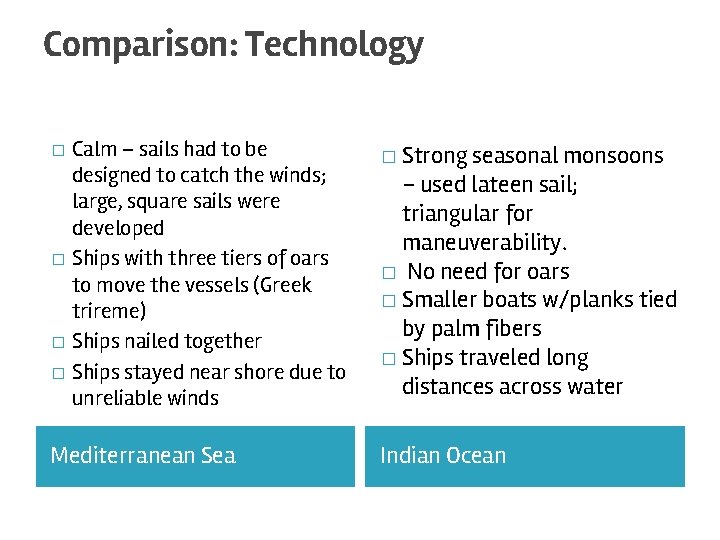 Comparison: Technology

□ Calm – sails had to be designed to catch the winds; large, square sails were developed
□ Ships with three tiers of oars to move the vessels (Greek trireme)
□ Ships nailed together
□ Ships stayed near shore due to unreliable winds

Mediterranean Sea

□ Strong seasonal monsoons – used lateen sail; triangular for maneuverability.
□ No need for oars
□ Smaller boats w/planks tied by palm fibers
□ Ships traveled long distances across water

Indian Ocean